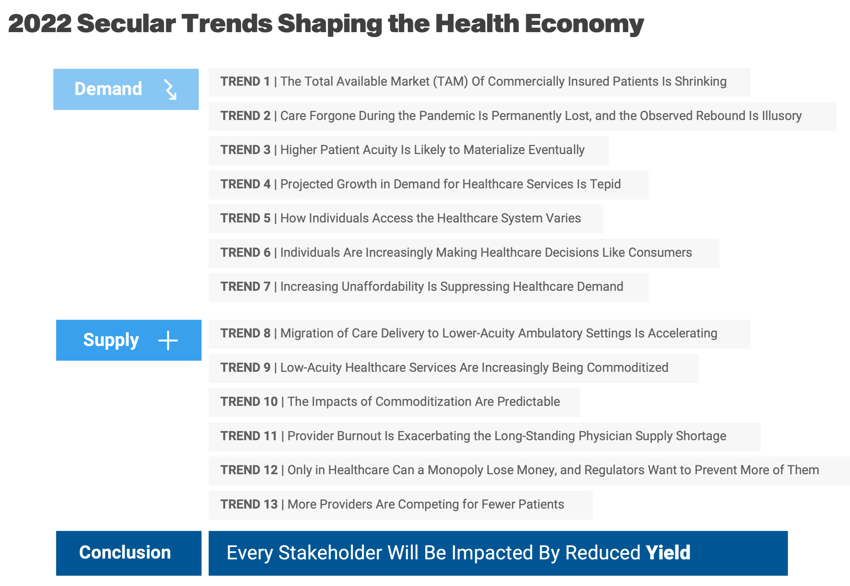 2022 Secular Trends Shaping the Health Economy

Demand

TREND 1 | The Total Available Market (TAM) Of Commercially Insured Patients Is Shrinking

TREND 2 | Care Forgone During the Pandemic Is Permanently Lost, and the Observed Rebound Is Illusory

TREND 3 | Higher Patient Acuity Is Likely to Materialize Eventually

TREND 4 | Projected Growth in Demand for Healthcare Services Is Tepid

TREND 5 | How Individuals Access the Healthcare System Varies

TREND 6 | Individuals Are Increasingly Making Healthcare Decisions Like Consumers

TREND 7 | Increasing Unaffordability Is Suppressing Healthcare Demand

Supply

TREND 8 | Migration of Care Delivery to Lower-Acuity Ambulatory Settings Is Accelerating

TREND 9 | Low-Acuity Healthcare Services Are Increasingly Being Commoditized

TREND 10 | The Impacts of Commoditization Are Predictable

TREND 11 | Provider Burnout Is Exacerbating the Long-Standing Physician Supply Shortage

TREND 12 | Only in Healthcare Can a Monopoly Lose Money, and Regulators Want to Prevent More of Them

TREND 13 | More Providers Are Competing for Fewer Patients

Conclusion

Every Stakeholder Will Be Impacted By Reduced Yield